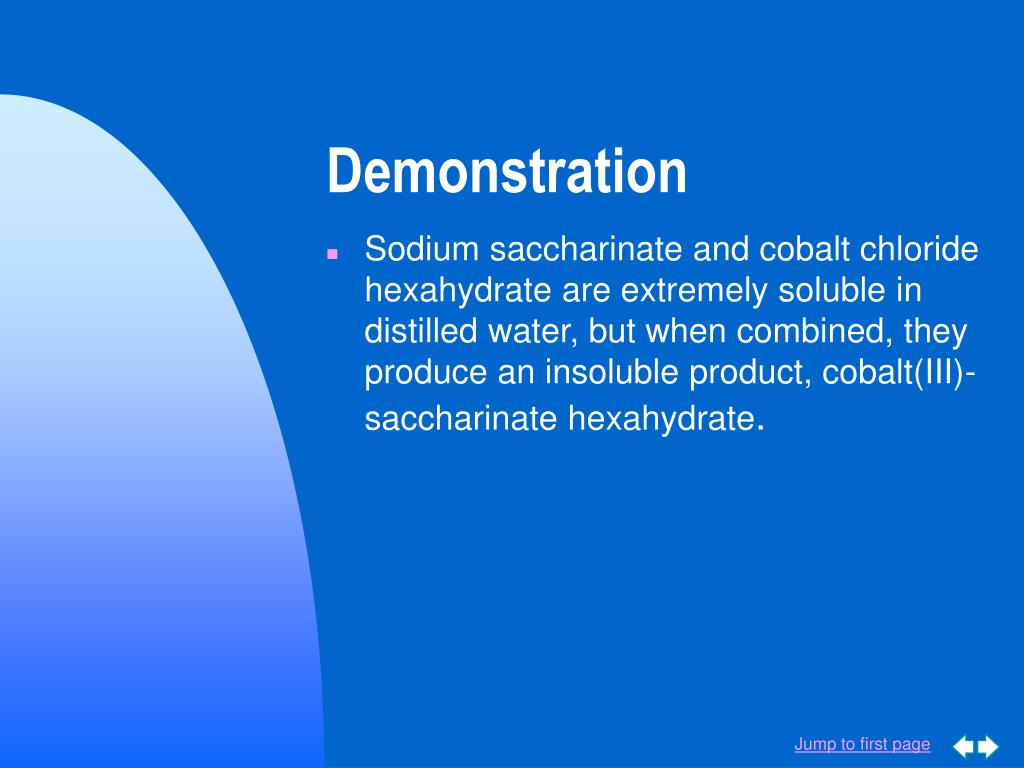 Demonstration

Sodium saccharinate and cobalt chloride hexahydrate are extremely soluble in distilled water, but when combined, they produce an insoluble product, cobalt(III)-saccharinate hexahydrate.

Jump to first page